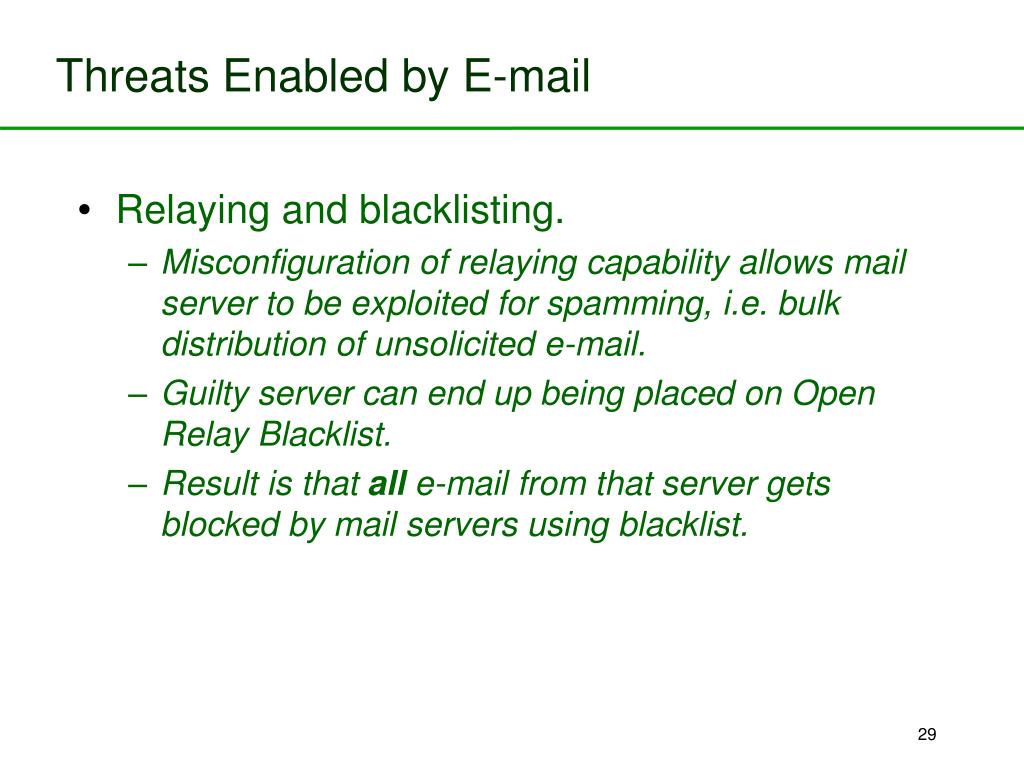 Threats Enabled by E-mail

• Relaying and blacklisting.
– Misconfiguration of relaying capability allows mail server to be exploited for spamming, i.e. bulk distribution of unsolicited e-mail.
– Guilty server can end up being placed on Open Relay Blacklist.
– Result is that all e-mail from that server gets blocked by mail servers using blacklist.

29